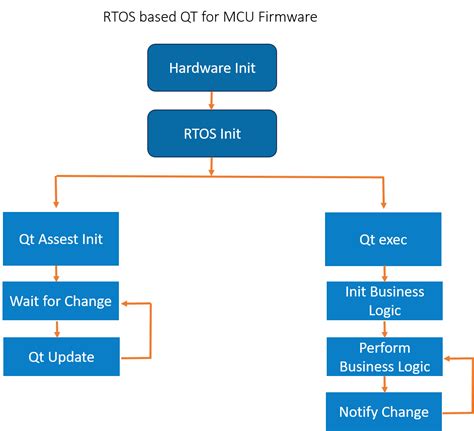 RTOS based QT for MCU Firmware

Hardware Init

RTOS Init

Qt Assest Init

Wait for Change

Qt Update

Qt exec

Init Business Logic

Perform Business Logic

Notify Change